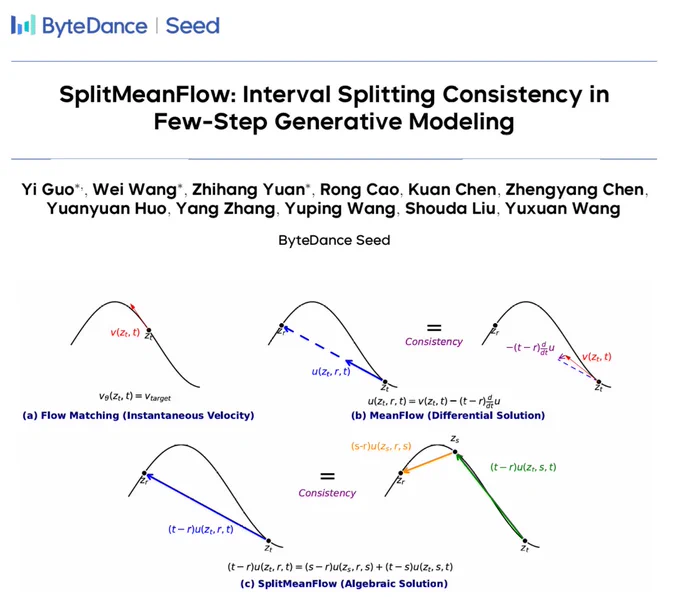 ByteDance | Seed

SplitMeanFlow: Interval Splitting Consistency in Few-Step Generative Modeling

Yi Guo*†, Wei Wang*, Zhihang Yuan*, Rong Cao, Kuan Chen, Zhengyang Chen, Yuanyuan Huo, Yang Zhang, Yuping Wang, Shouda Liu, Yuxuan Wang

ByteDance Seed

$v(z_t, t)$
$z_t$
$v_\theta(z_t, t) = v_{target}$
(a) Flow Matching (Instantaneous Velocity)

$z_r$
$u(z_t, r, t)$
$z_t$
=
Consistency
$z_r$
$-(t-r)\frac{d}{dt}u$
$v(z_t, t)$
$z_t$
$u(z_t, r, t) = v(z_t, t) - (t-r)\frac{d}{dt}u$
(b) MeanFlow (Differential Solution)

$z_r$
$(t-r)u(z_t, r, t)$
$z_t$
=
Consistency
$z_s$
$(s-r)u(z_s, r, s)$
$z_r$
$(t-r)u(z_t, s, t)$
$z_t$
$(t-r)u(z_t, r, t) = (s-r)u(z_s, r, s) + (t-s)u(z_t, s, t)$
(c) SplitMeanFlow (Algebraic Solution)